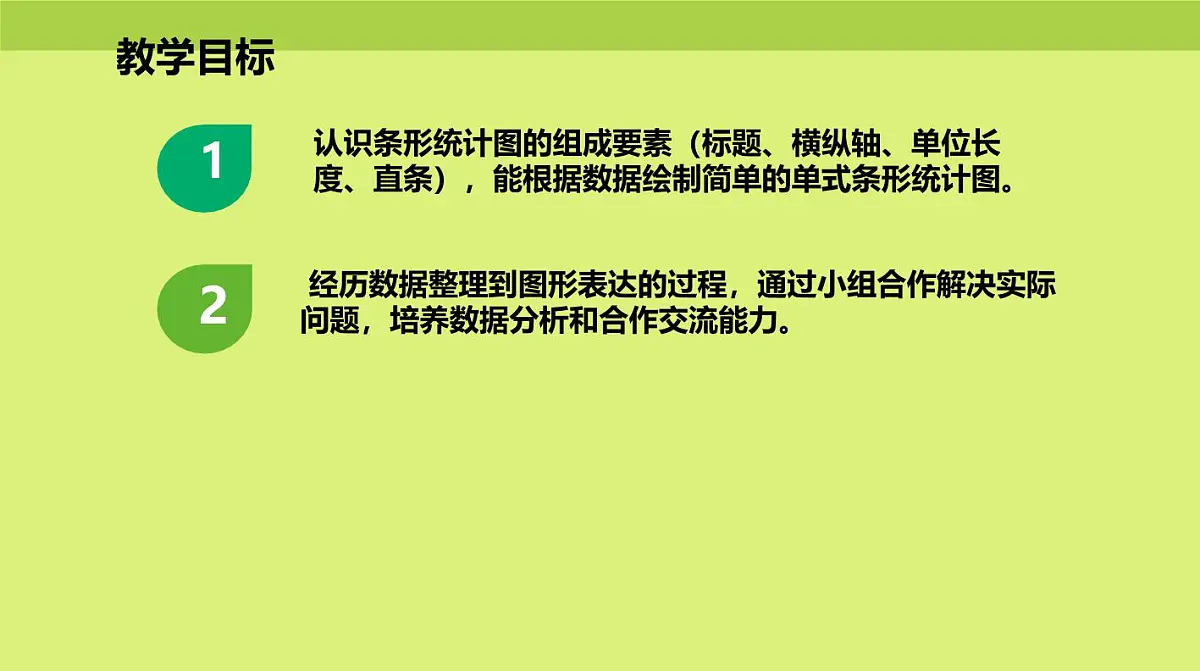 教学目标

1

认识条形统计图的组成要素（标题、横纵轴、单位长度、直条），能根据数据绘制简单的单式条形统计图。

2

经历数据整理到图形表达的过程，通过小组合作解决实际问题，培养数据分析和合作交流能力。